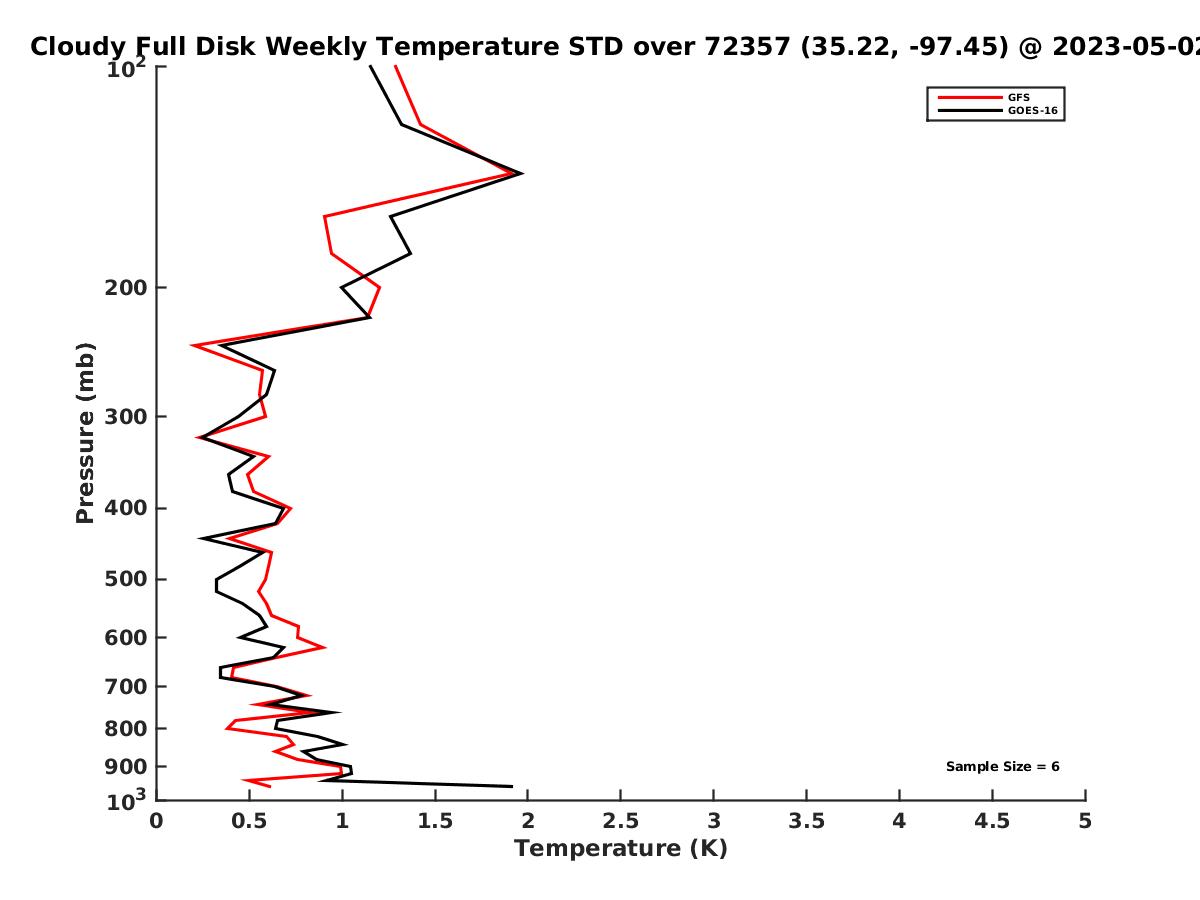 Cloudy Full Disk Weekly Temperature STD over 72357 (35.22, -97.45) @ 2023-05-02

GFS
GOES-16

Pressure (mb)

$10^2$
200
300
400
500
600
700
800
900
$10^3$

Sample Size = 6

0
0.5
1
1.5
2
2.5
3
3.5
4
4.5
5

Temperature (K)